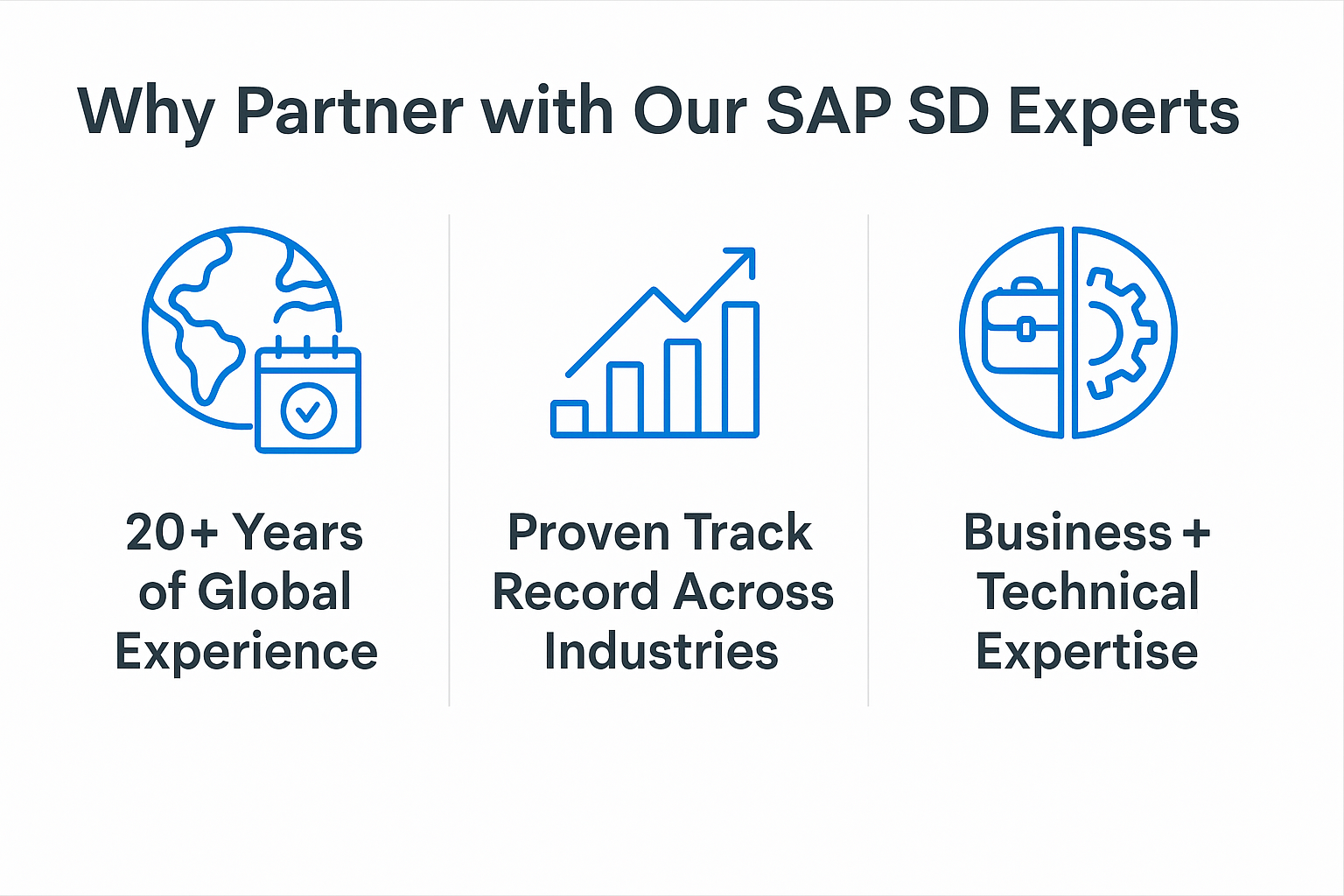 Why Partner with Our SAP SD Experts

20+ Years of Global Experience

Proven Track Record Across Industries

Business + Technical Expertise